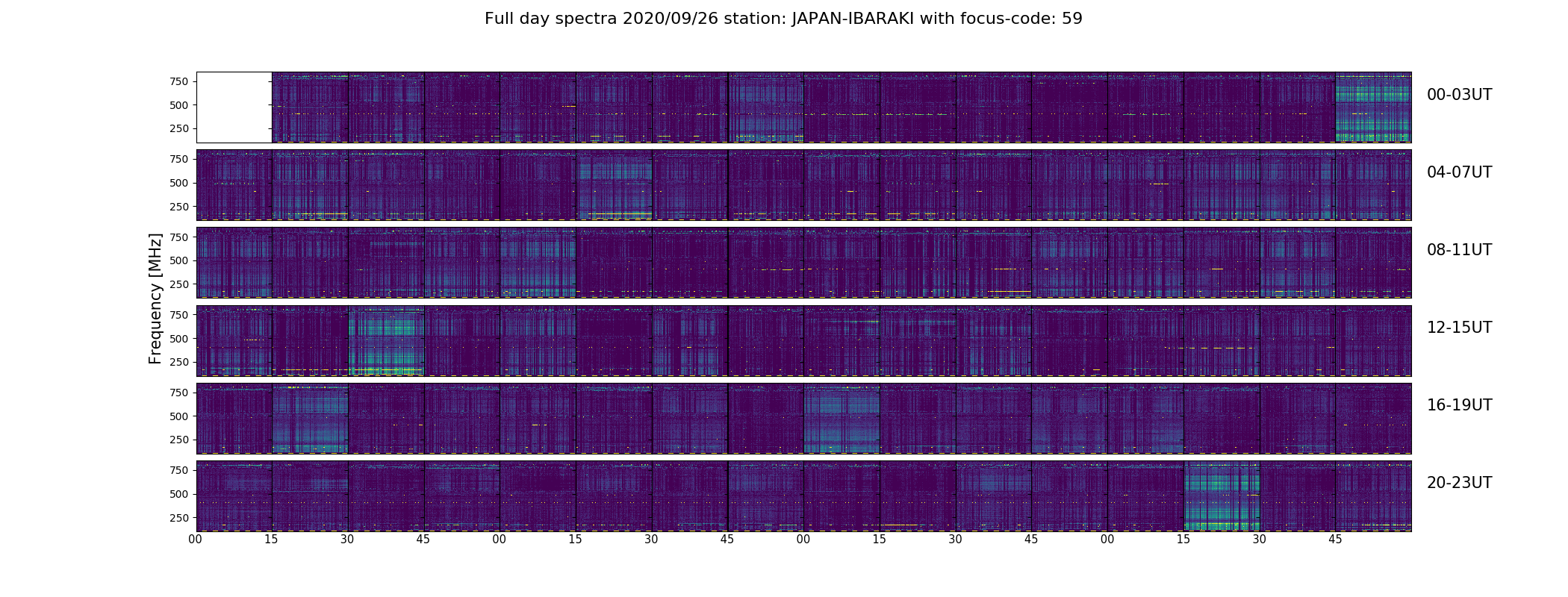 Full day spectra 2020/09/26 station: JAPAN-IBARAKI with focus-code: 59

Frequency [MHz]

750
500
250

00-03UT

750
500
250

04-07UT

750
500
250

08-11UT

750
500
250

12-15UT

750
500
250

16-19UT

750
500
250

20-23UT

00 15 30 45 00 15 30 45 00 15 30 45 00 15 30 45